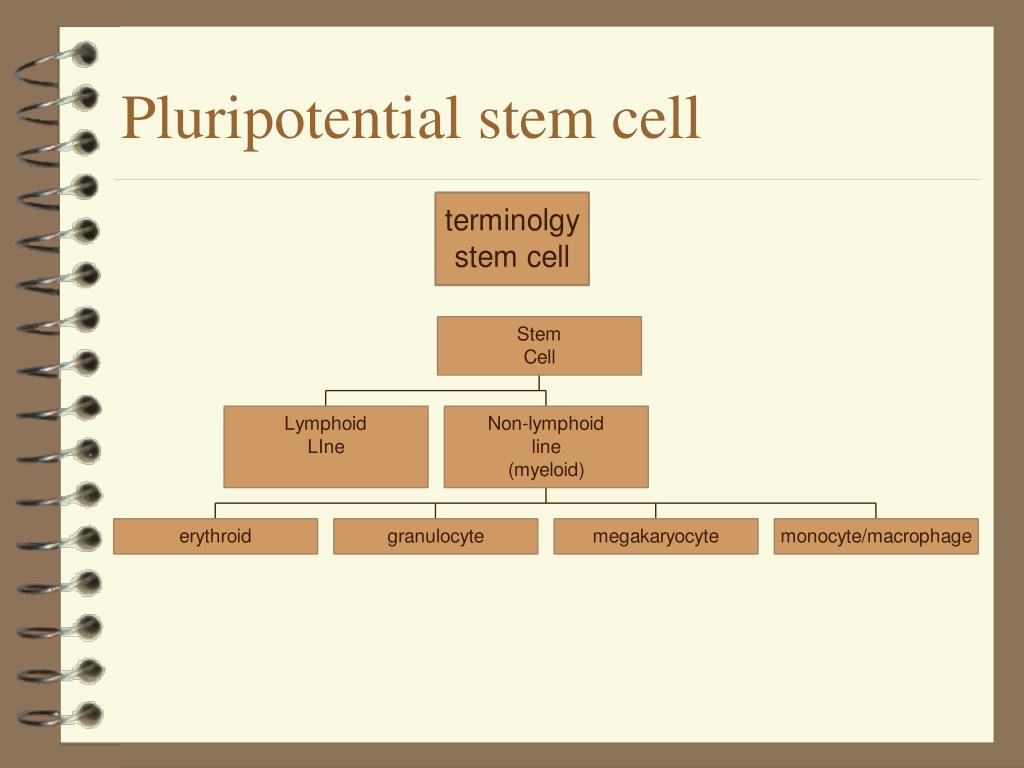 Pluripotential stem cell

terminolgy stem cell

Stem Cell

Lymphoid LIne

Non-lymphoid line (myeloid)

erythroid

granulocyte

megakaryocyte

monocyte/macrophage